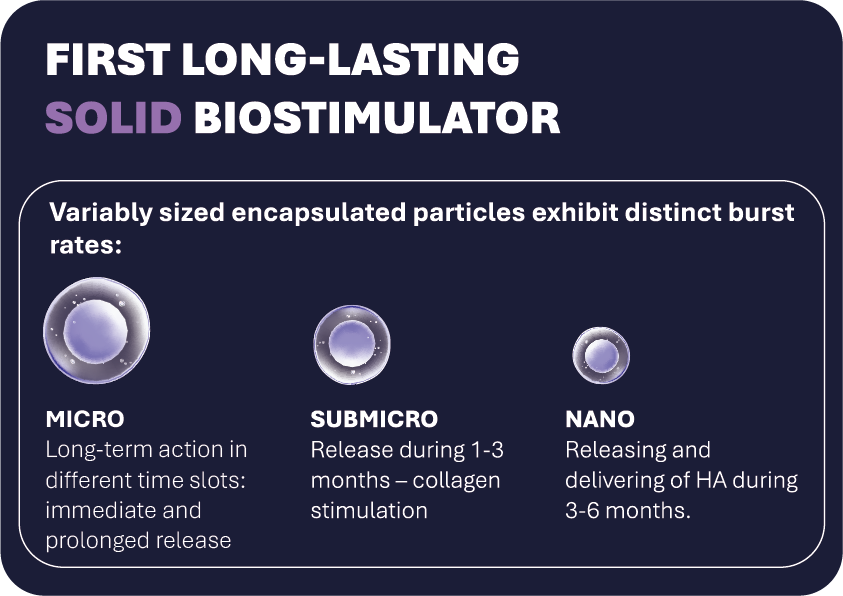 FIRST LONG-LASTING SOLID BIOSTIMULATOR

Variably sized encapsulated particles exhibit distinct burst rates:

MICRO
Long-term action in different time slots: immediate and prolonged release

SUBMICRO
Release during 1-3 months – collagen stimulation

NANO
Releasing and delivering of HA during 3-6 months.